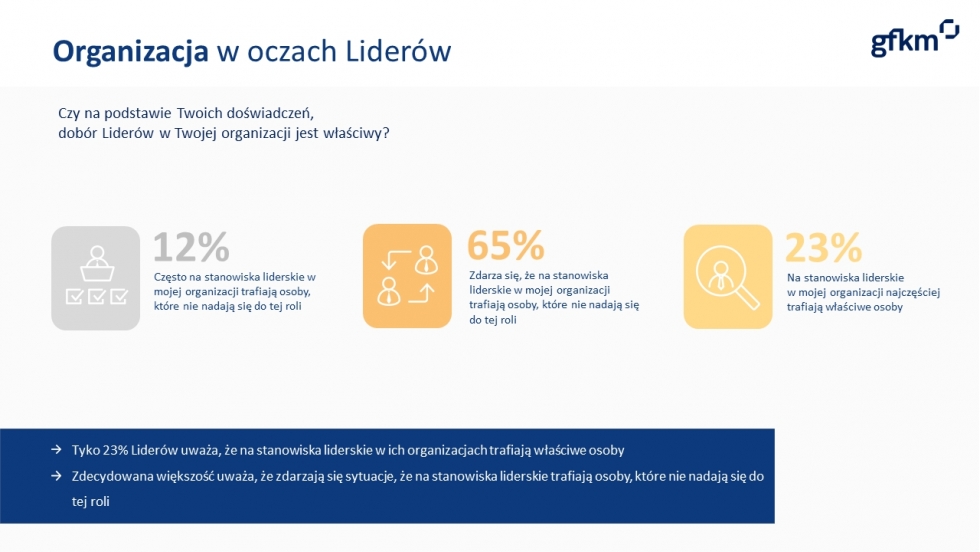 Organizacja w oczach Liderów

gfkm

Czy na podstawie Twoich doświadczeń, dobór Liderów w Twojej organizacji jest właściwy?

12%
Często na stanowiska liderskie w mojej organizacji trafiają osoby, które nie nadają się do tej roli

65%
Zdarza się, że na stanowiska liderskie w mojej organizacji trafiają osoby, które nie nadają się do tej roli

23%
Na stanowiska liderskie w mojej organizacji najczęściej trafiają właściwe osoby

→ Tyko 23% Liderów uważa, że na stanowiska liderskie w ich organizacjach trafiają właściwe osoby
→ Zdecydowana większość uważa, że zdarzają się sytuacje, że na stanowiska liderskie trafiają osoby, które nie nadają się do tej roli